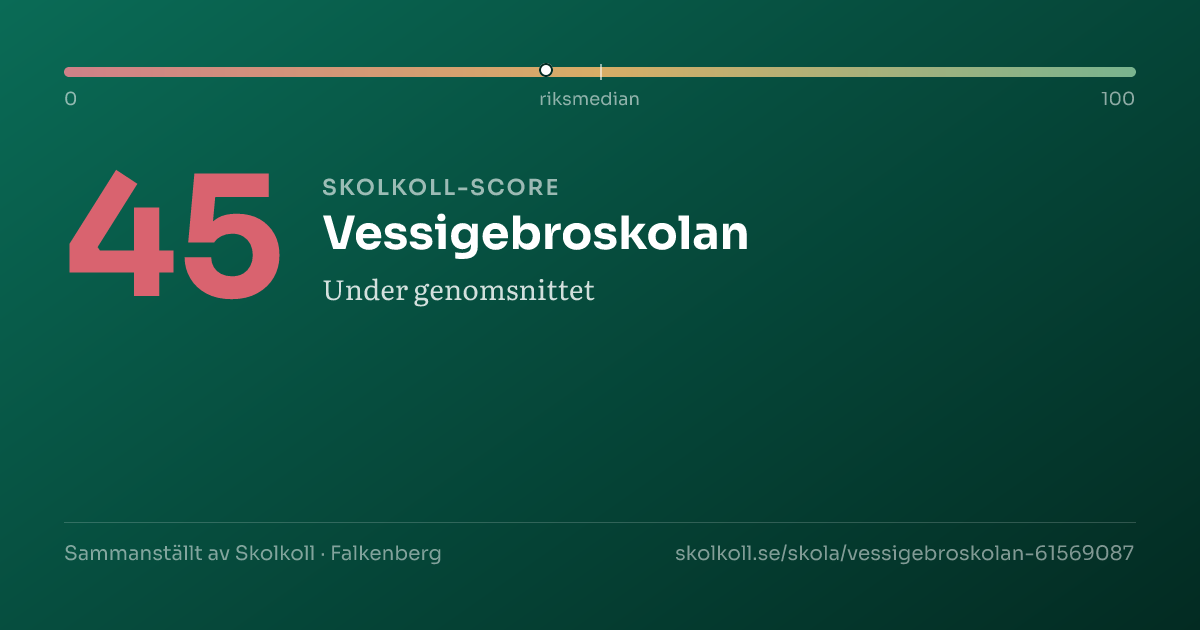 0
riksmedian
100

45

SKOLKOLL-SCORE

Vessigebroskolan

Under genomsnittet

Sammanställt av Skolkoll · Falkenberg

skolkoll.se/skola/vessigebroskolan-61569087